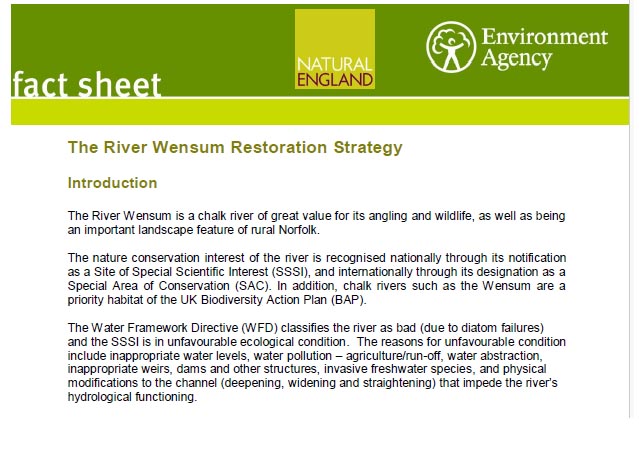 fact sheet

NATURAL ENGLAND

Environment Agency

The River Wensum Restoration Strategy

Introduction

The River Wensum is a chalk river of great value for its angling and wildlife, as well as being an important landscape feature of rural Norfolk.

The nature conservation interest of the river is recognised nationally through its notification as a Site of Special Scientific Interest (SSSI), and internationally through its designation as a Special Area of Conservation (SAC). In addition, chalk rivers such as the Wensum are a priority habitat of the UK Biodiversity Action Plan (BAP).

The Water Framework Directive (WFD) classifies the river as bad (due to diatom failures) and the SSSI is in unfavourable ecological condition. The reasons for unfavourable condition include inappropriate water levels, water pollution – agriculture/run-off, water abstraction, inappropriate weirs, dams and other structures, invasive freshwater species, and physical modifications to the channel (deepening, widening and straightening) that impede the river's hydrological functioning.